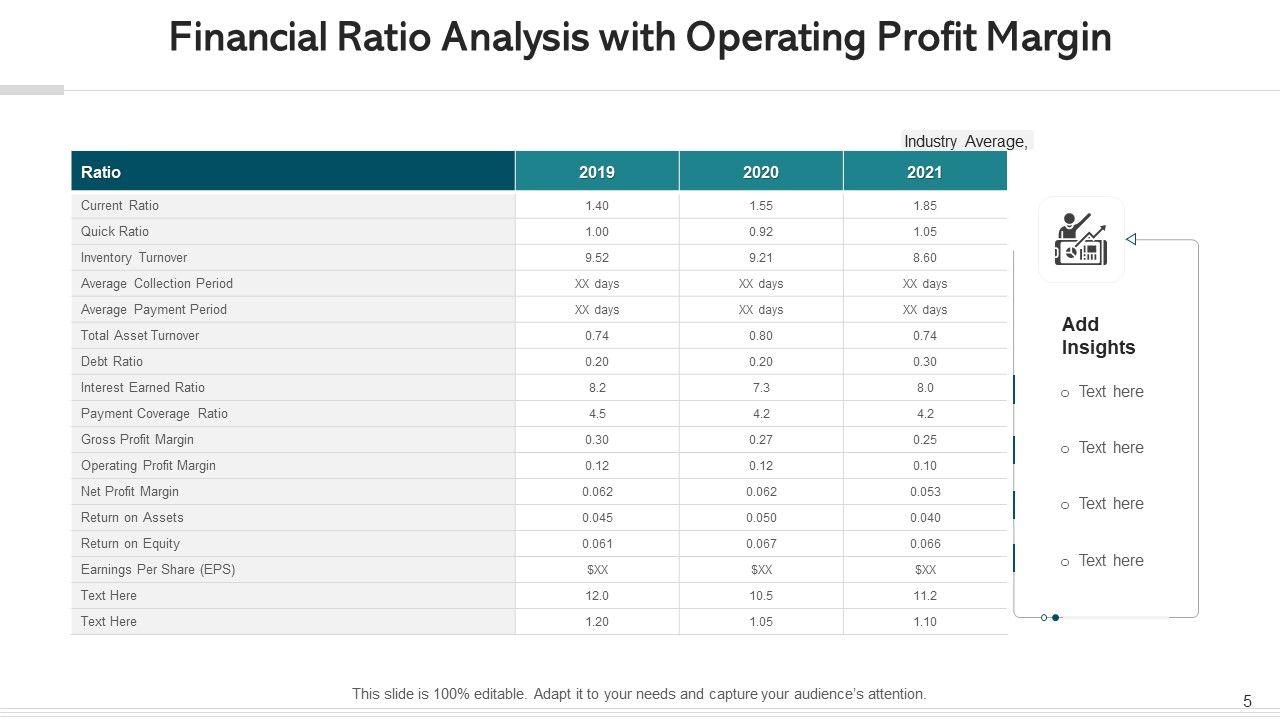 Financial Ratio Analysis with Operating Profit Margin

Industry Average,

| Ratio | 2019 | 2020 | 2021 |
|---|---|---|---|
| Current Ratio | 1.40 | 1.55 | 1.85 |
| Quick Ratio | 1.00 | 0.92 | 1.05 |
| Inventory Turnover | 9.52 | 9.21 | 8.60 |
| Average Collection Period | XX days | XX days | XX days |
| Average Payment Period | XX days | XX days | XX days |
| Total Asset Turnover | 0.74 | 0.80 | 0.74 |
| Debt Ratio | 0.20 | 0.20 | 0.30 |
| Interest Earned Ratio | 8.2 | 7.3 | 8.0 |
| Payment Coverage Ratio | 4.5 | 4.2 | 4.2 |
| Gross Profit Margin | 0.30 | 0.27 | 0.25 |
| Operating Profit Margin | 0.12 | 0.12 | 0.10 |
| Net Profit Margin | 0.062 | 0.062 | 0.053 |
| Return on Assets | 0.045 | 0.050 | 0.040 |
| Return on Equity | 0.061 | 0.067 | 0.066 |
| Earnings Per Share (EPS) | $XX | $XX | $XX |
| Text Here | 12.0 | 10.5 | 11.2 |
| Text Here | 1.20 | 1.05 | 1.10 |

Add Insights
○ Text here
○ Text here
○ Text here
○ Text here

This slide is 100% editable. Adapt it to your needs and capture your audience's attention.

5